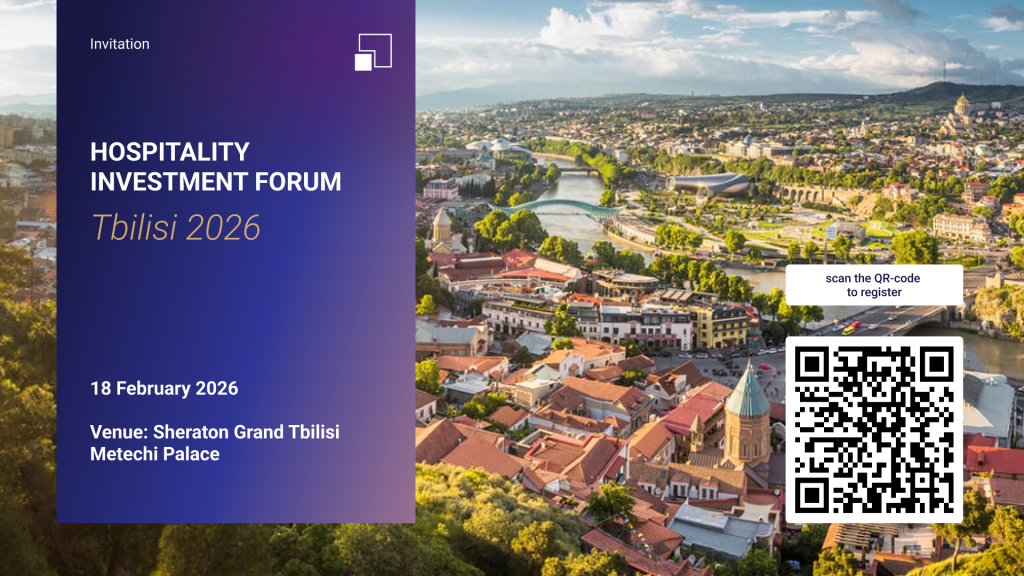 Invitation

HOSPITALITY INVESTMENT FORUM

Tbilisi 2026

18 February 2026

Venue: Sheraton Grand Tbilisi Metechi Palace

scan the QR-code to register